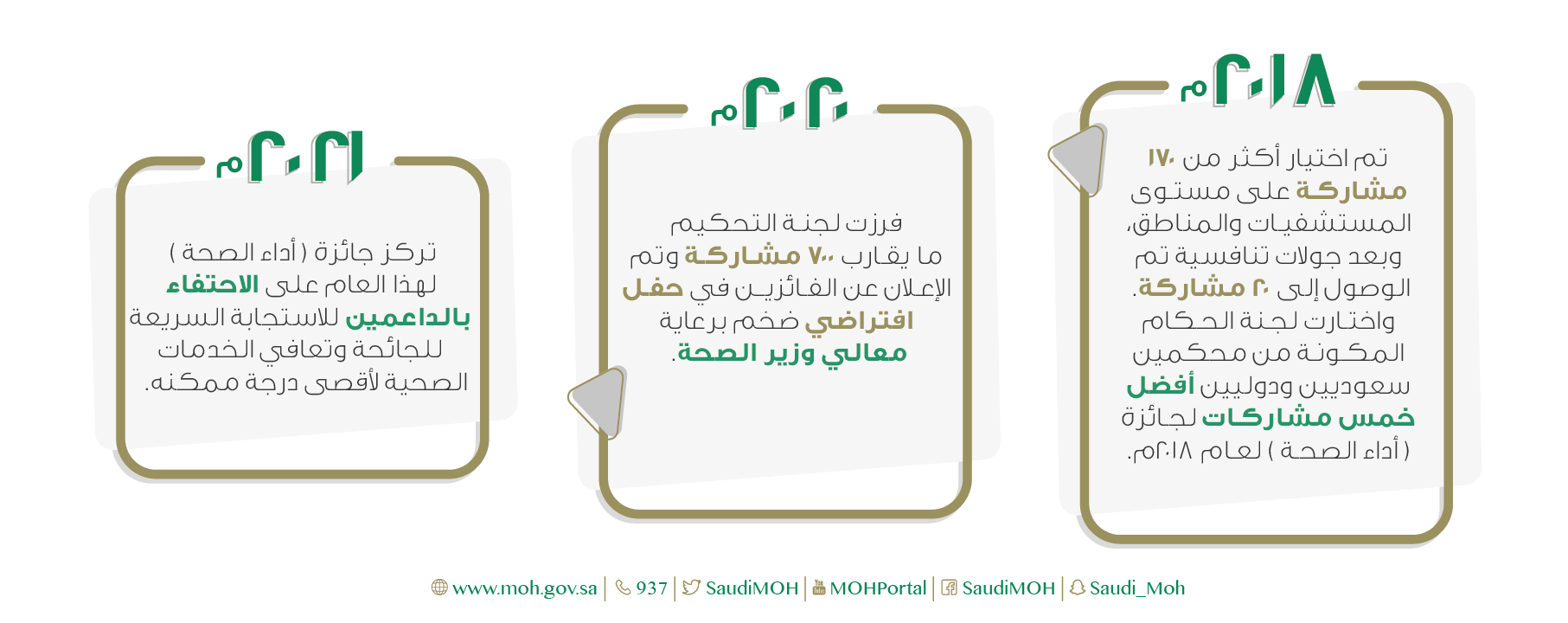 ٢٠١٨م

تم اختيار أكثر من ١٧٠ مشاركة على مستوى المستشفيات والمناطق، وبعد جولات تنافسية تم الوصول إلى ٢٠ مشاركة. واختارت لجنة الحكام المكونة من محكمين سعوديين ودوليين أفضل خمس مشاركات لجائزة ( أداء الصحة ) لعام ٢٠١٨م.

٢٠٢٠م

فرزت لجنة التحكيم ما يقارب ٧٠٠ مشاركة وتم الإعلان عن الفائزين في حفل افتراضي ضخم برعاية معالي وزير الصحة.

٢٠٢١م

تركز جائزة ( أداء الصحة ) لهذا العام على الاحتفاء بالداعمين للاستجابة السريعة للجائحة وتعافي الخدمات الصحية لأقصى درجة ممكنه.

www.moh.gov.sa | 937 | SaudiMOH | MOHPortal | SaudiMOH | Saudi_Moh